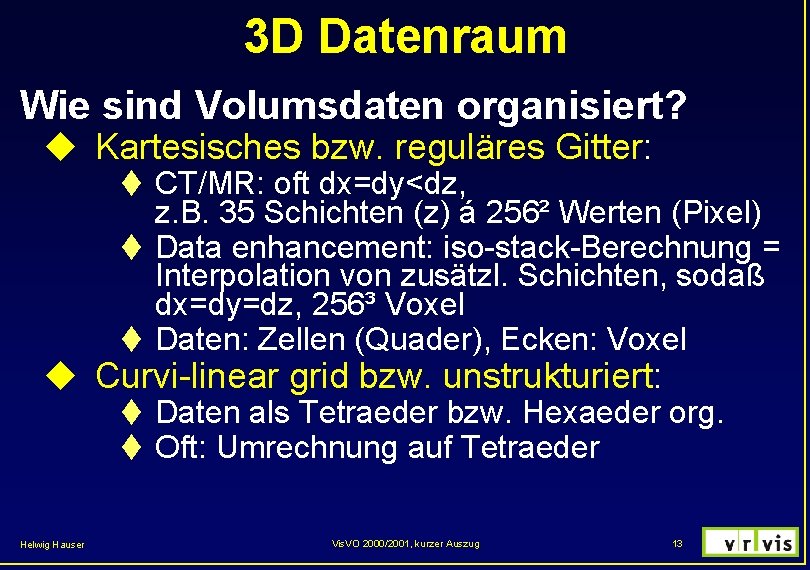 3D Datenraum

Wie sind Volumsdaten organisiert?

◆ Kartesisches bzw. reguläres Gitter:

♦ CT/MR: oft dx=dy<dz, z.B. 35 Schichten (z) á 256² Werten (Pixel)

♦ Data enhancement: iso-stack-Berechnung = Interpolation von zusätzl. Schichten, sodaß dx=dy=dz, 256³ Voxel

♦ Daten: Zellen (Quader), Ecken: Voxel

◆ Curvi-linear grid bzw. unstrukturiert:

♦ Daten als Tetraeder bzw. Hexaeder org.

♦ Oft: Umrechnung auf Tetraeder

Helwig Hauser

VisVO 2000/2001, kurzer Auszug

13

vrvis